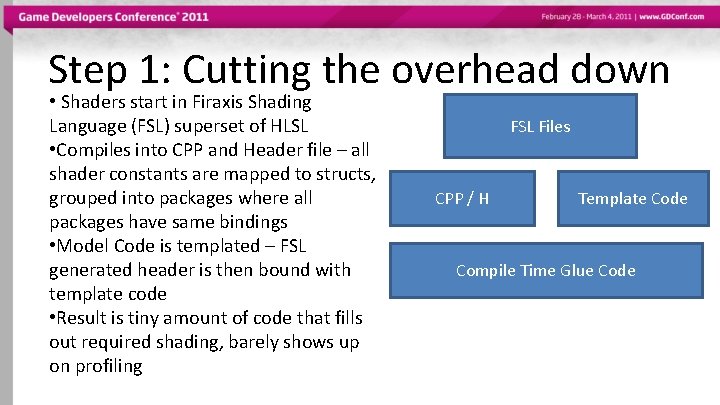 Game Developers Conference® 2011

February 28 - March 4, 2011 | www.GDConf.com

Step 1: Cutting the overhead down

• Shaders start in Firaxis Shading Language (FSL) superset of HLSL
•Compiles into CPP and Header file – all shader constants are mapped to structs, grouped into packages where all packages have same bindings
•Model Code is templated – FSL generated header is then bound with template code
•Result is tiny amount of code that fills out required shading, barely shows up on profiling

FSL Files

CPP / H

Template Code

Compile Time Glue Code